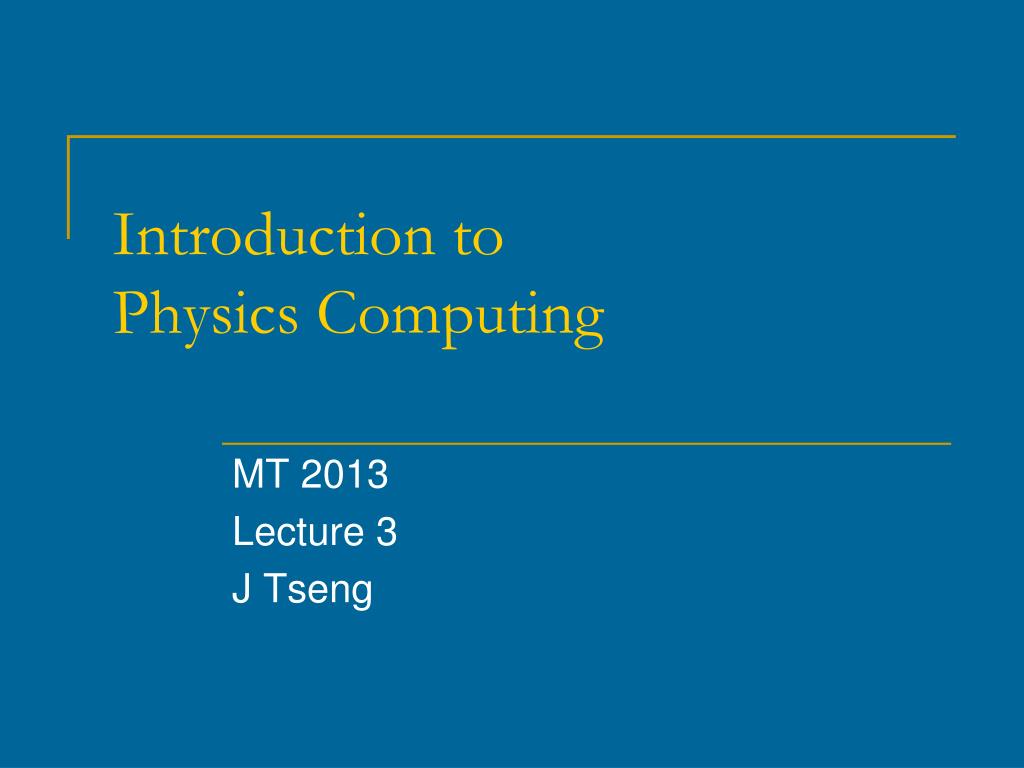 Introduction to
Physics Computing

MT 2013
Lecture 3
J Tseng